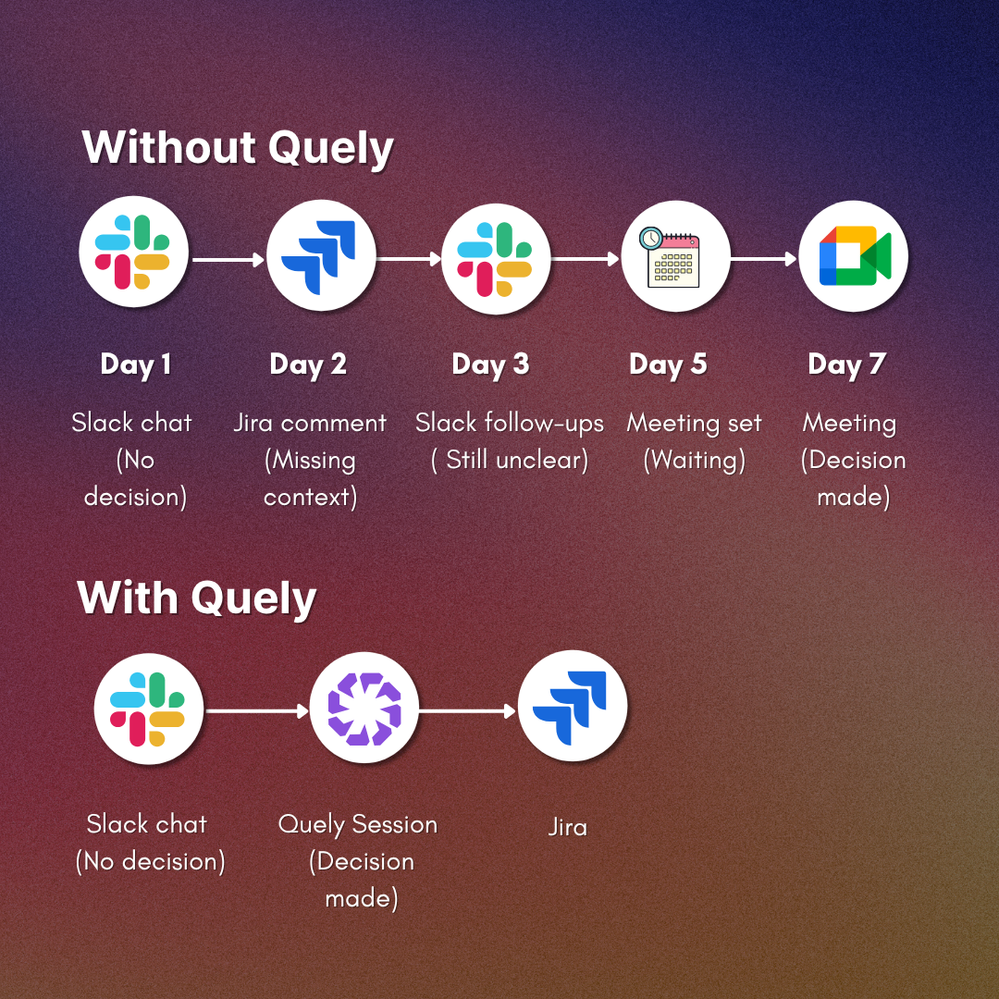 Without Quely

Day 1
Slack chat (No decision)

Day 2
Jira comment (Missing context)

Day 3
Slack follow-ups ( Still unclear)

Day 5
Meeting set (Waiting)

Day 7
Meeting (Decision made)

With Quely

Slack chat (No decision)

Quely Session (Decision made)

Jira